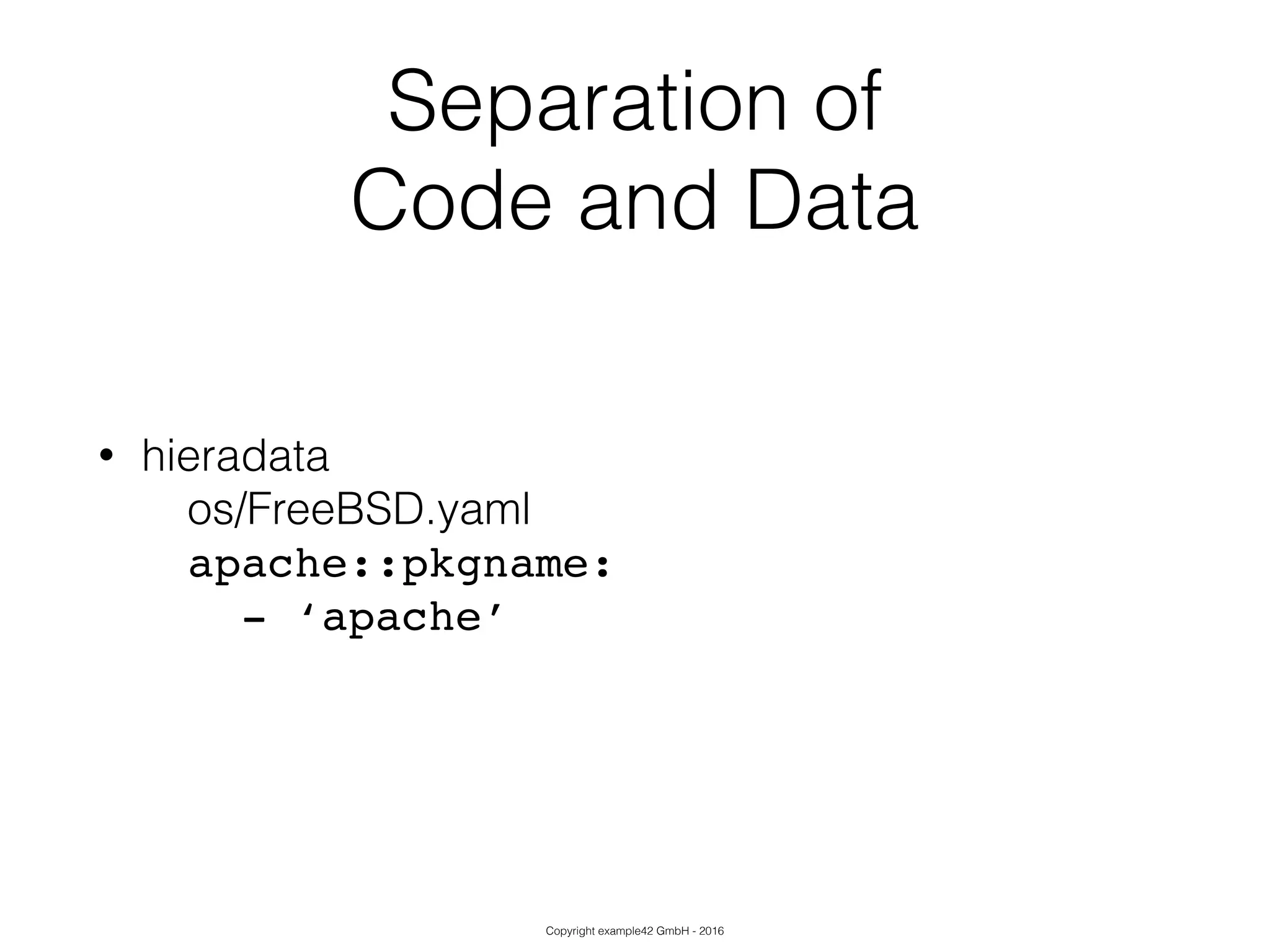 Separation of Code and Data

• hieradata
os/FreeBSD.yaml
apache::pkgname:
  - ‘apache’

Copyright example42 GmbH - 2016